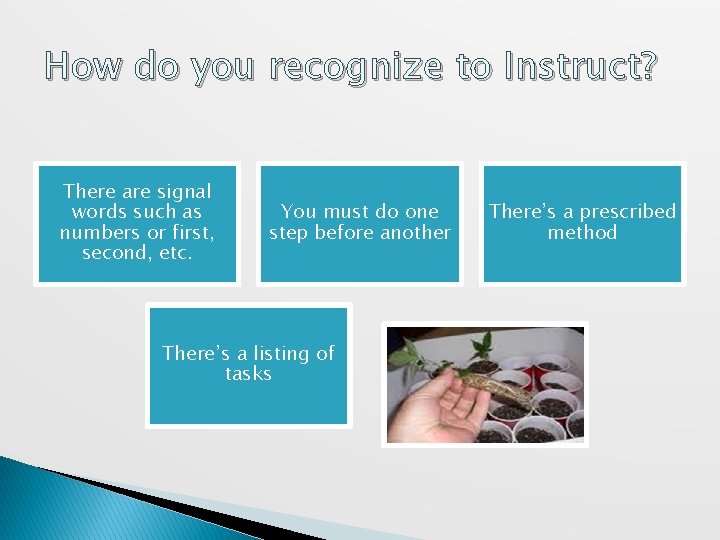 How do you recognize to Instruct?

There are signal words such as numbers or first, second, etc.

You must do one step before another

There's a prescribed method

There's a listing of tasks